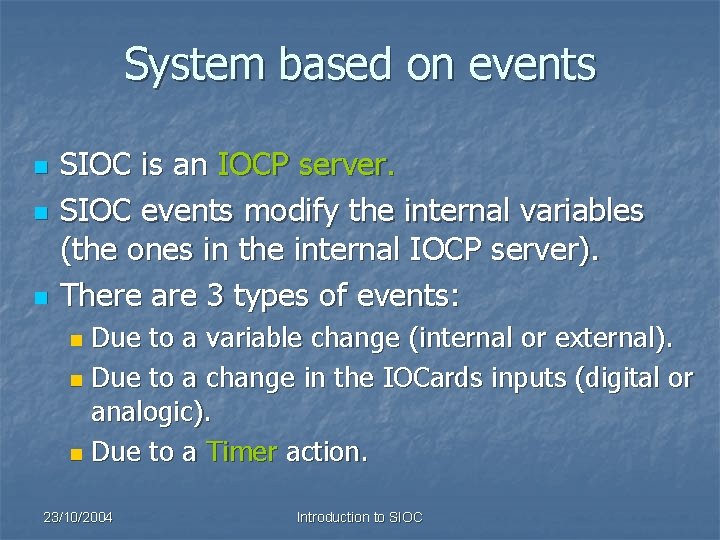 System based on events

SIOC is an IOCP server.

SIOC events modify the internal variables (the ones in the internal IOCP server).

There are 3 types of events:

Due to a variable change (internal or external).

Due to a change in the IOCards inputs (digital or analogic).

Due to a Timer action.

23/10/2004

Introduction to SIOC